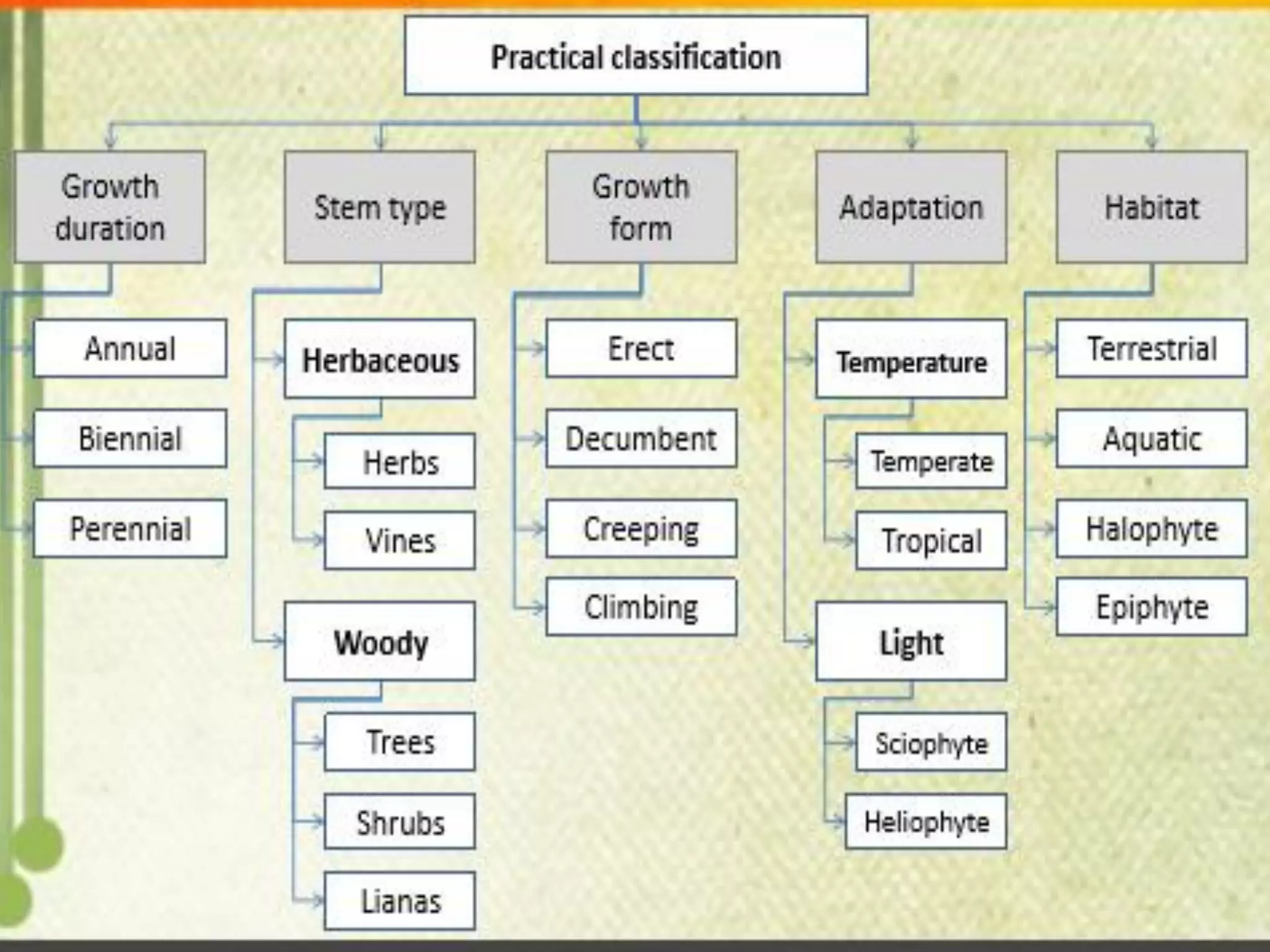 Practical classification

Growth duration
Annual
Biennial
Perennial

Stem type
Herbaceous
Herbs
Vines
Woody
Trees
Shrubs
Lianas

Growth form
Erect
Decumbent
Creeping
Climbing

Adaptation
Temperature
Temperate
Tropical
Light
Sciophyte
Heliophyte

Habitat
Terrestrial
Aquatic
Halophyte
Epiphyte